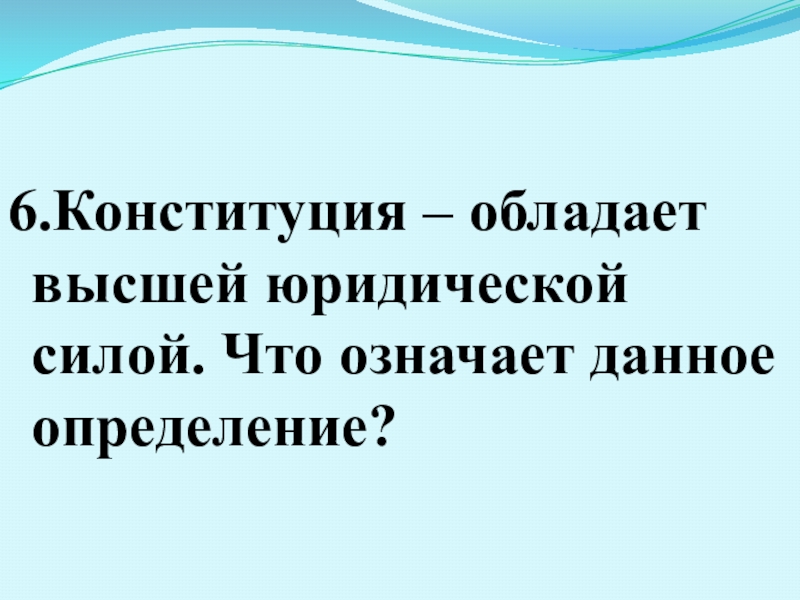 6.Конституция – обладает высшей юридической силой. Что означает данное определение?